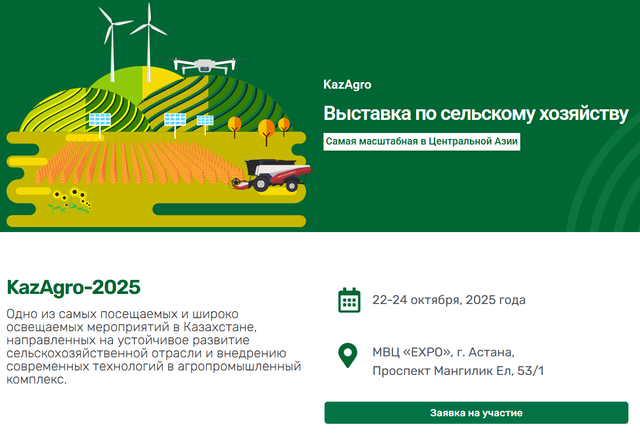 KazAgro

Выставка по сельскому хозяйству

Самая масштабная в Центральной Азии

KazAgro-2025

Одно из самых посещаемых и широко освещаемых мероприятий в Казахстане, направленных на устойчивое развитие сельскохозяйственной отрасли и внедрению современных технологий в агропромышленный комплекс.

22-24 октября, 2025 года

МВЦ «EXPO», г. Астана, Проспект Мангилик Ел, 53/1

Заявка на участие